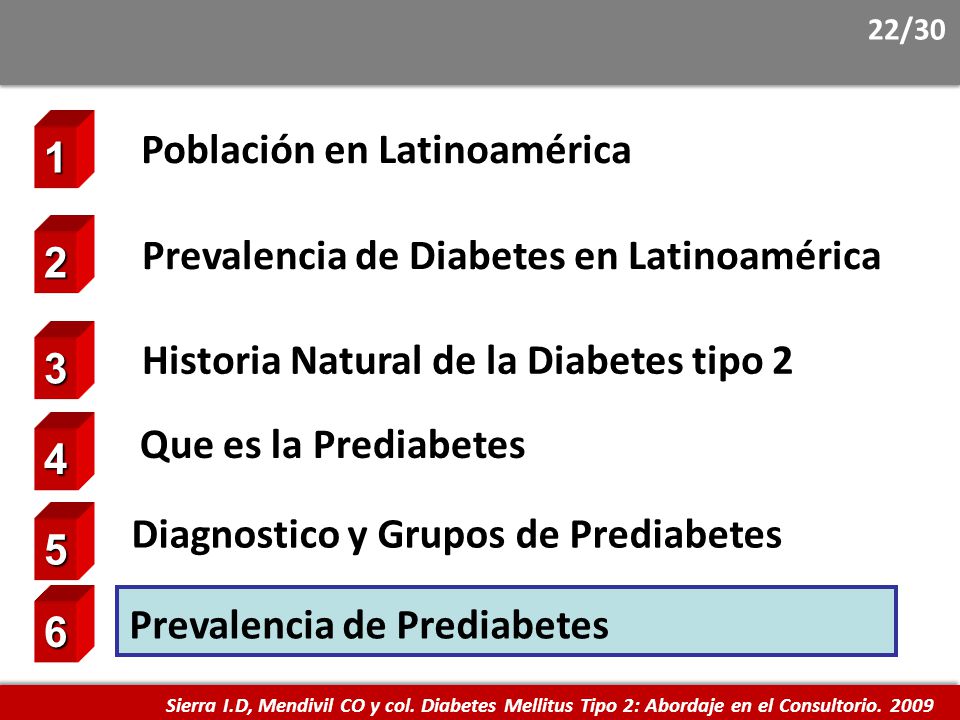 22/30

1 Población en Latinoamérica

2 Prevalencia de Diabetes en Latinoamérica

3 Historia Natural de la Diabetes tipo 2

4 Que es la Prediabetes

5 Diagnostico y Grupos de Prediabetes

6 Prevalencia de Prediabetes

Sierra I.D, Mendivil CO y col. Diabetes Mellitus Tipo 2: Abordaje en el Consultorio. 2009